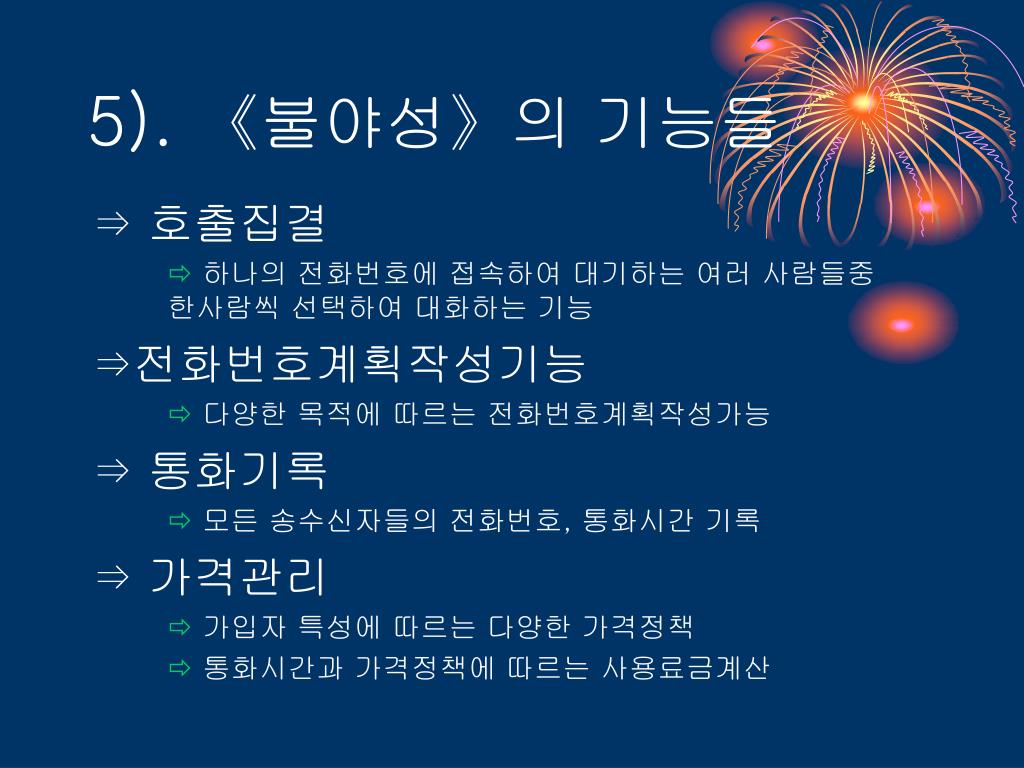 5). 《불야성》의 기능들

⇒ 호출집결

⇨ 하나의 전화번호에 접속하여 대기하는 여러 사람들중 한사람씩 선택하여 대화하는 기능

⇒전화번호계획작성기능

⇨ 다양한 목적에 따르는 전화번호계획작성가능

⇒ 통화기록

⇨ 모든 송수신자들의 전화번호, 통화시간 기록

⇒ 가격관리

⇨ 가입자 특성에 따르는 다양한 가격정책

⇨ 통화시간과 가격정책에 따르는 사용료금계산